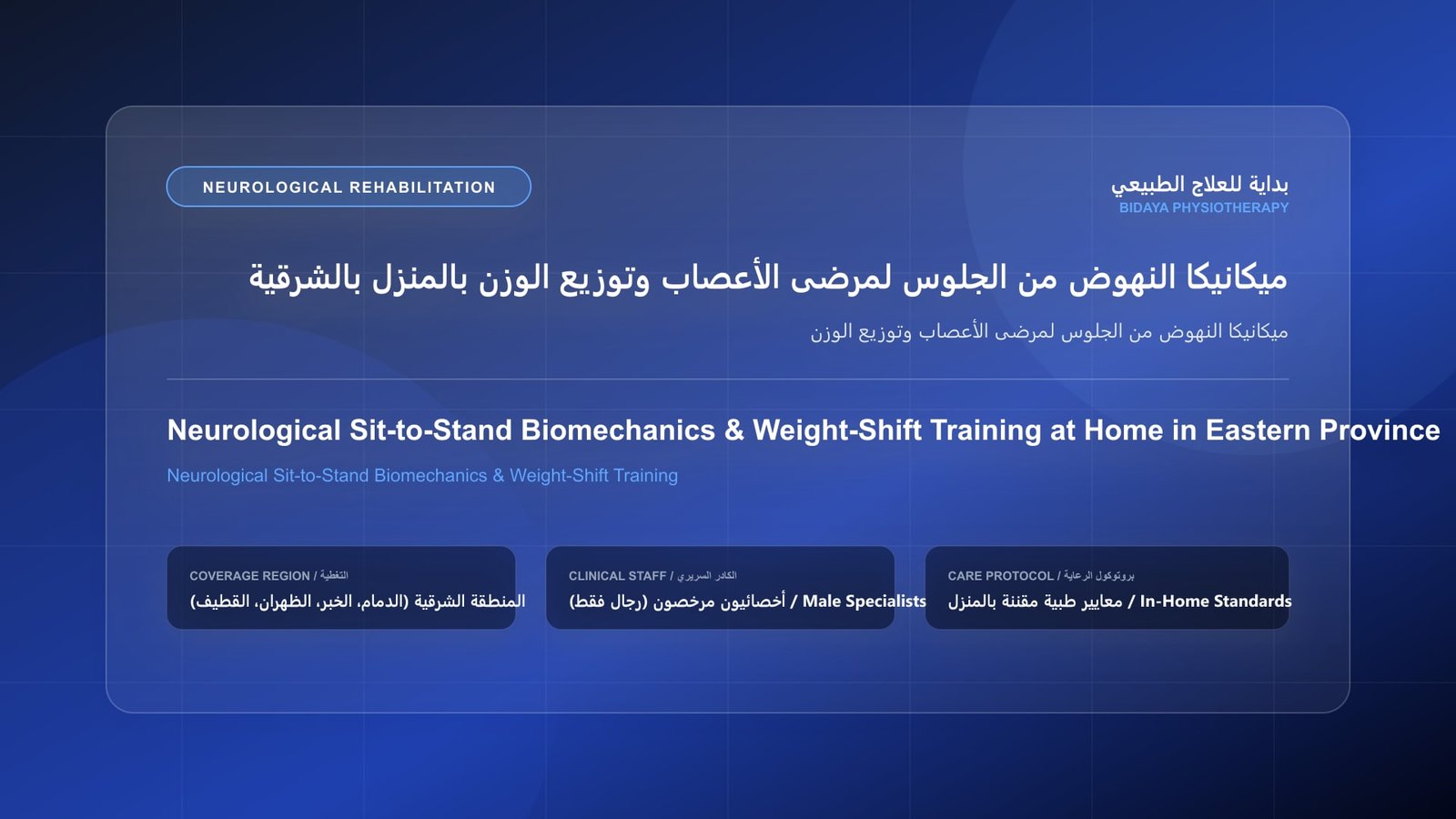 NEUROLOGICAL REHABILITATION

بداية للعلاج الطبيعي
BIDAYA PHYSIOTHERAPY

ميكانيكا النهوض من الجلوس لمرضى الأعصاب وتوزيع الوزن بالمنزل بالشرقية

ميكانيكا النهوض من الجلوس لمرضى الأعصاب وتوزيع الوزن

Neurological Sit-to-Stand Biomechanics & Weight-Shift Training at Home in Eastern Province

Neurological Sit-to-Stand Biomechanics & Weight-Shift Training

COVERAGE REGION / التغطية
المنطقة الشرقية (الدمام، الخبر، الظهران، القطيف)

CLINICAL STAFF / الكادر السريري
أخصائيون مرخصون (رجال فقط) / Male Specialists

CARE PROTOCOL / بروتوكول الرعاية
معايير طبية مقننة بالمنزل / In-Home Standards